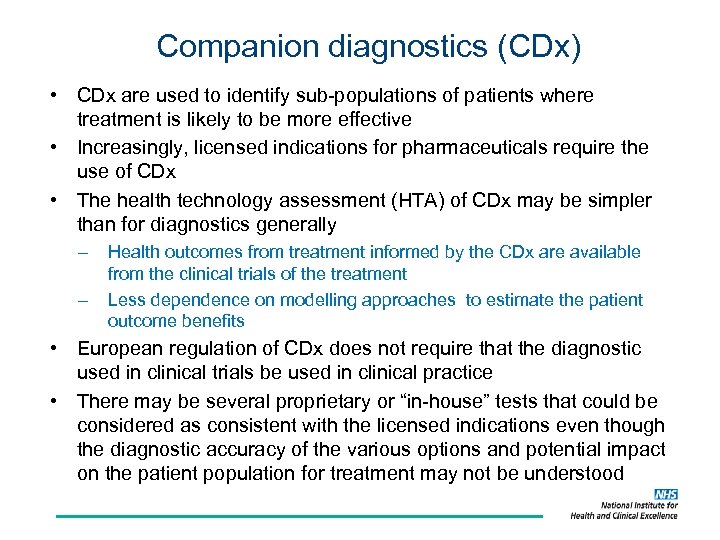 Companion diagnostics (CDx)

• CDx are used to identify sub-populations of patients where treatment is likely to be more effective
• Increasingly, licensed indications for pharmaceuticals require the use of CDx
• The health technology assessment (HTA) of CDx may be simpler than for diagnostics generally
– Health outcomes from treatment informed by the CDx are available from the clinical trials of the treatment
– Less dependence on modelling approaches to estimate the patient outcome benefits
• European regulation of CDx does not require that the diagnostic used in clinical trials be used in clinical practice
• There may be several proprietary or "in-house" tests that could be considered as consistent with the licensed indications even though the diagnostic accuracy of the various options and potential impact on the patient population for treatment may not be understood

NHS
National Institute for Health and Clinical Excellence